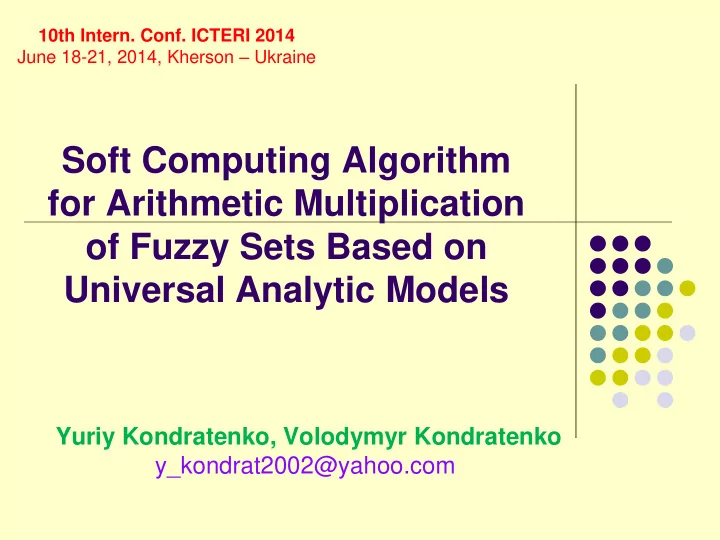 10th Intern. Conf. ICTERI 2014
June 18-21, 2014, Kherson – Ukraine

Soft Computing Algorithm for Arithmetic Multiplication of Fuzzy Sets Based on Universal Analytic Models

Yuriy Kondratenko, Volodymyr Kondratenko
y_kondrat2002@yahoo.com